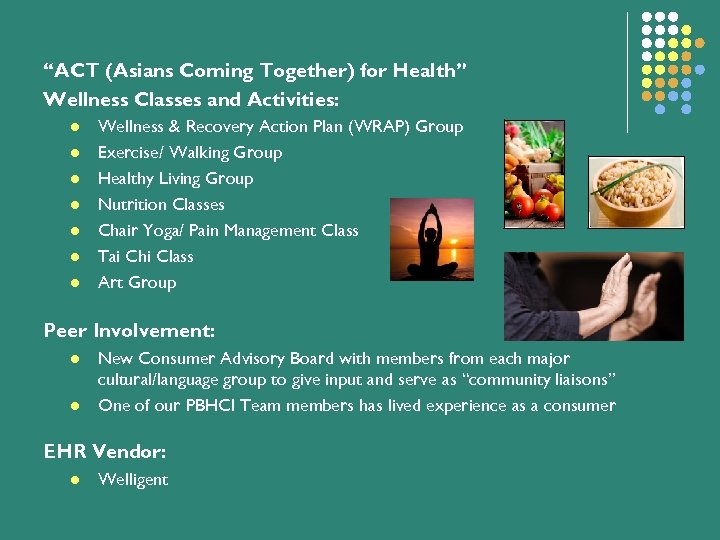 “ACT (Asians Coming Together) for Health”
Wellness Classes and Activities:

- Wellness & Recovery Action Plan (WRAP) Group
- Exercise/ Walking Group
- Healthy Living Group
- Nutrition Classes
- Chair Yoga/ Pain Management Class
- Tai Chi Class
- Art Group

Peer Involvement:

- New Consumer Advisory Board with members from each major cultural/language group to give input and serve as “community liaisons”
- One of our PBHCI Team members has lived experience as a consumer

EHR Vendor:

- Welligent